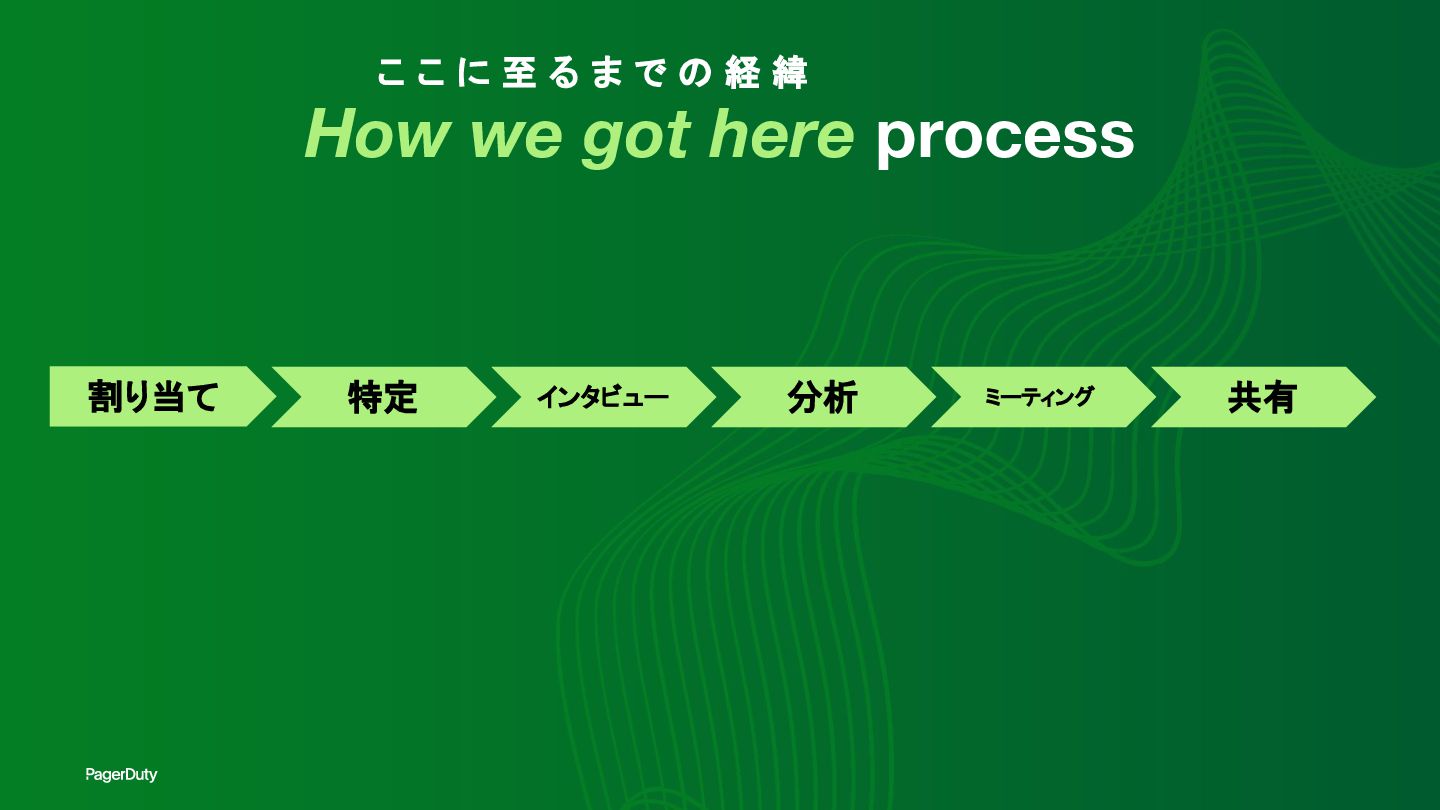 ここに至るまでの経緯

How we got here process

割り当て

特定

インタビュー

分析

ミーティング

共有

PagerDuty